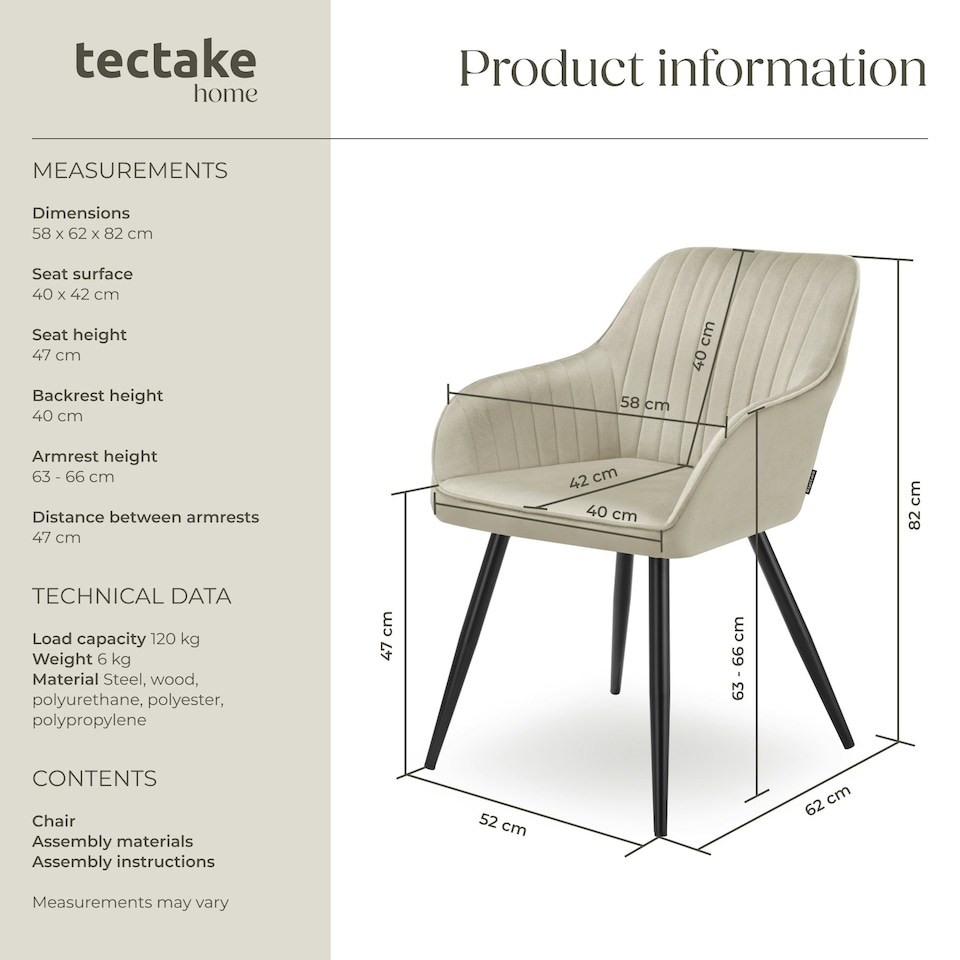 tectake
home

Product information

MEASUREMENTS

Dimensions
58 x 62 x 82 cm

Seat surface
40 x 42 cm

Seat height
47 cm

Backrest height
40 cm

Armrest height
63 - 66 cm

Distance between armrests
47 cm

TECHNICAL DATA

Load capacity 120 kg
Weight 6 kg
Material Steel, wood, polyurethane, polyester, polypropylene

CONTENTS

Chair
Assembly materials
Assembly instructions

Measurements may vary

40 cm
58 cm
42 cm
40 cm
82 cm
47 cm
63 - 66 cm
52 cm
62 cm